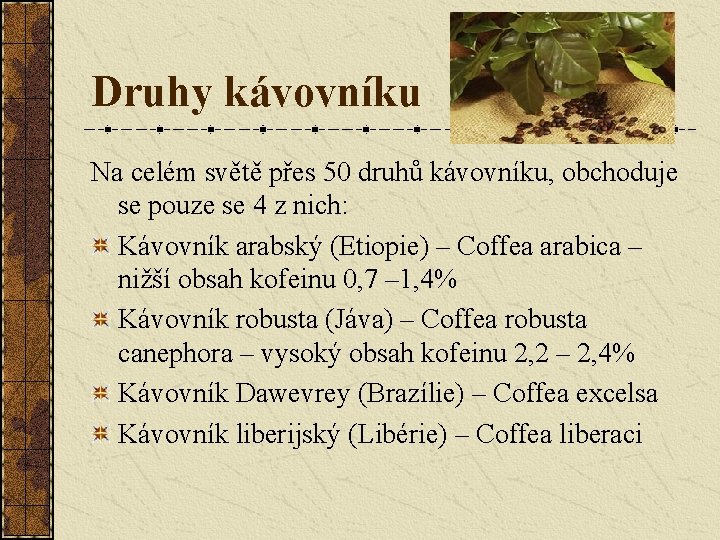 Druhy kávovníku

Na celém světě přes 50 druhů kávovníku, obchoduje se pouze se 4 z nich:

Kávovník arabský (Etiopie) – Coffea arabica – nižší obsah kofeinu 0,7 –1,4%

Kávovník robusta (Jáva) – Coffea robusta canephora – vysoký obsah kofeinu 2,2 – 2,4%

Kávovník Dawevrey (Brazílie) – Coffea excelsa

Kávovník liberijský (Libérie) – Coffea liberaci